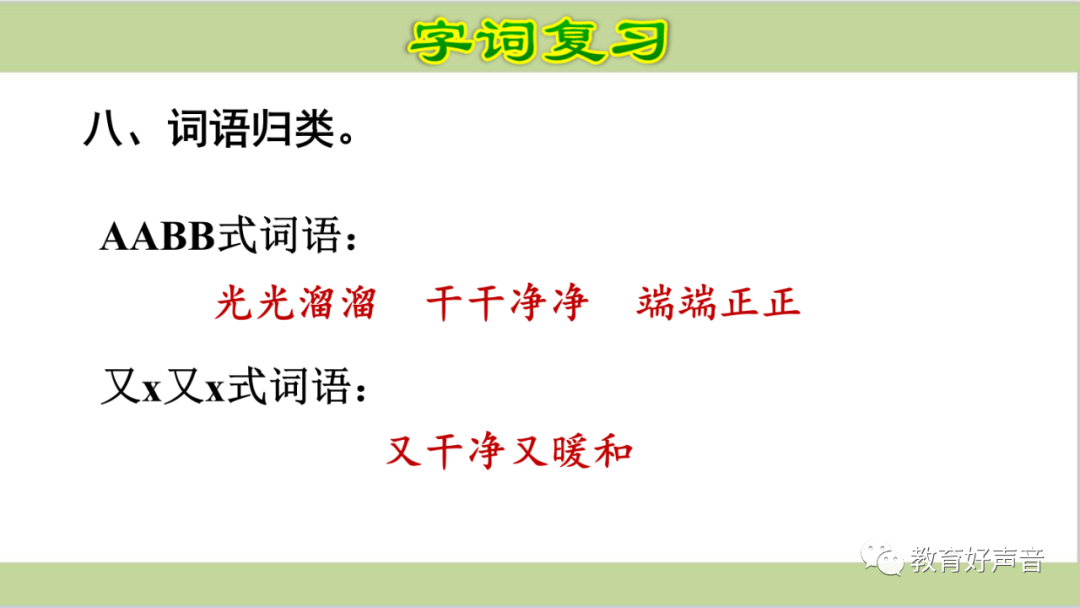 字词复习

八、词语归类。

AABB式词语：

光光溜溜　干干净净　端端正正

又x又x式词语：

又干净又暖和

教育好声音